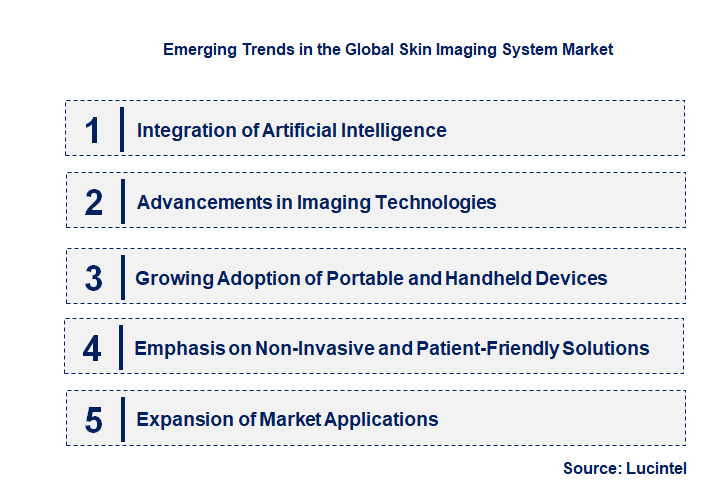 Emerging Trends in the Global Skin Imaging System Market

1 Integration of Artificial Intelligence

2 Advancements in Imaging Technologies

3 Growing Adoption of Portable and Handheld Devices

4 Emphasis on Non-Invasive and Patient-Friendly Solutions

5 Expansion of Market Applications

Source: Lucintel